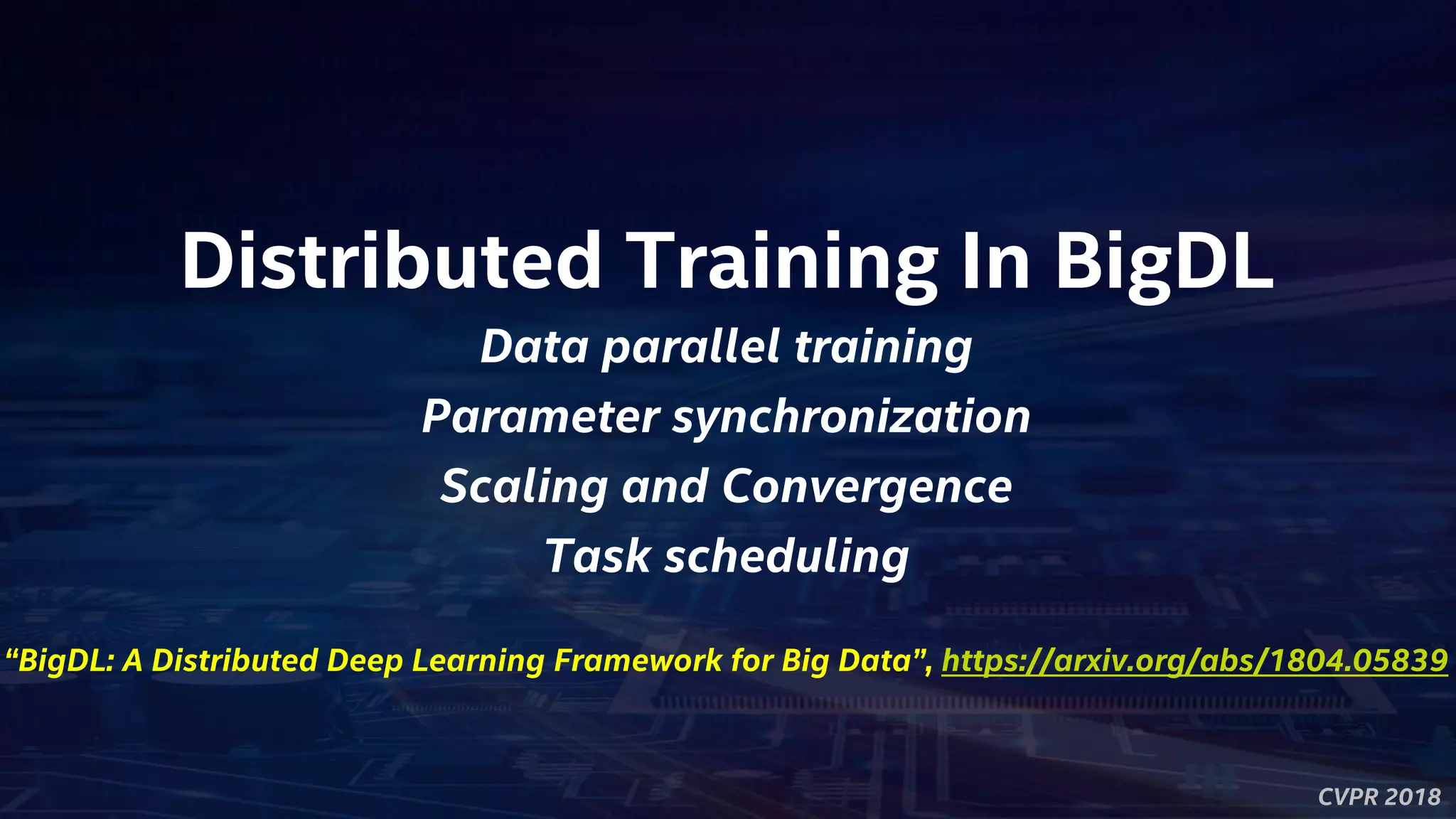 Distributed Training In BigDL

Data parallel training

Parameter synchronization

Scaling and Convergence

Task scheduling

“BigDL: A Distributed Deep Learning Framework for Big Data”, https://arxiv.org/abs/1804.05839

CVPR 2018